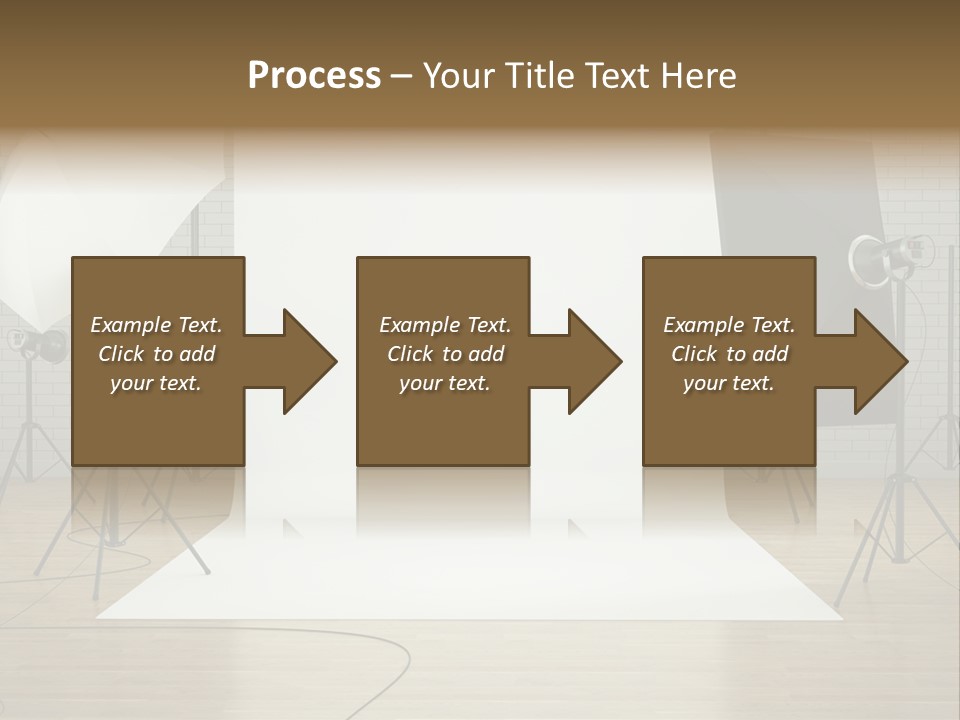 Process – Your Title Text Here

Example Text. Click to add your text.

Example Text. Click to add your text.

Example Text. Click to add your text.